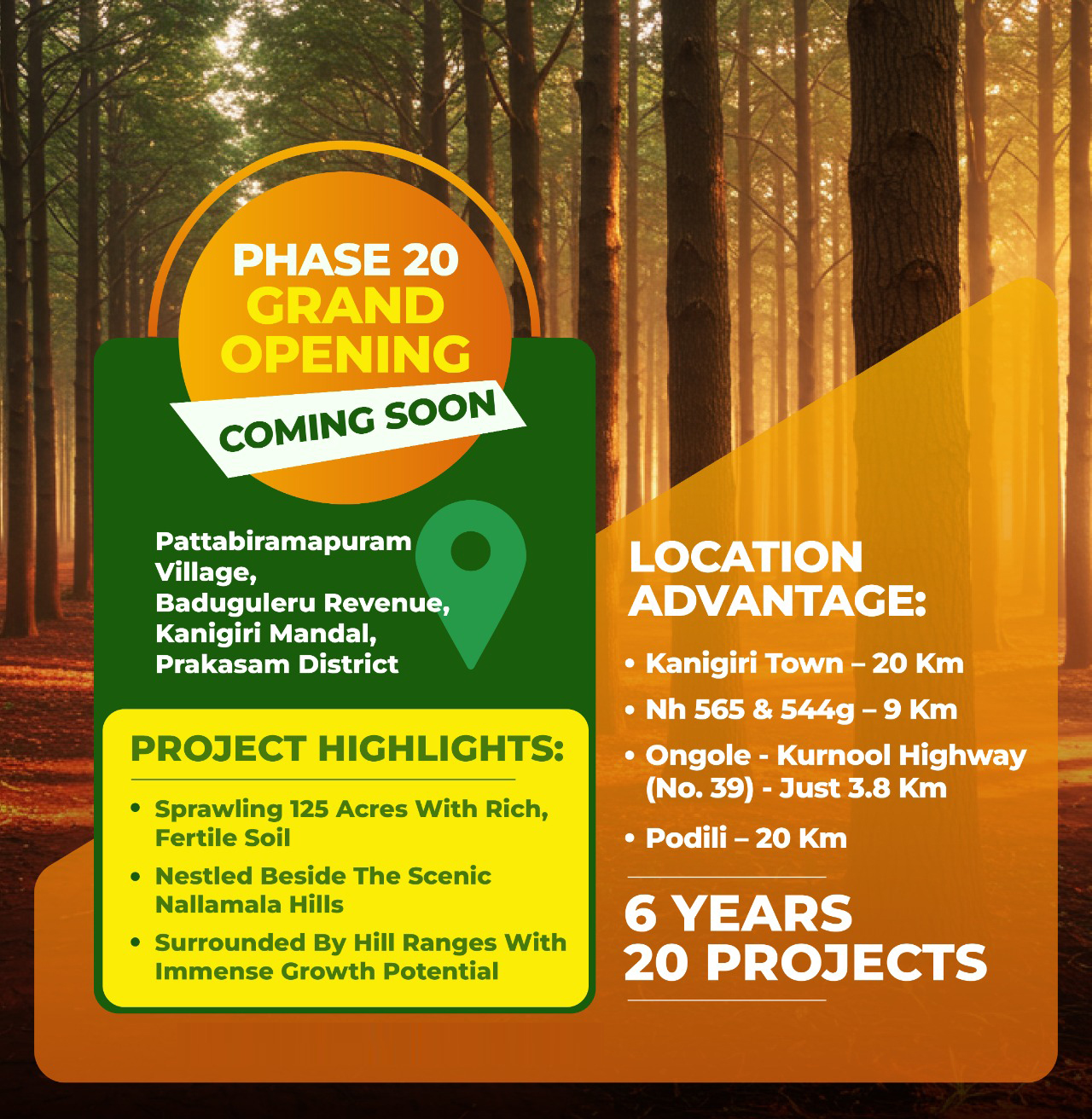 PHASE 20
GRAND
OPENING
COMING SOON

Pattabiramapuram Village,
Baduguleru Revenue,
Kanigiri Mandal,
Prakasam District

PROJECT HIGHLIGHTS:

• Sprawling 125 Acres With Rich, Fertile Soil
• Nestled Beside The Scenic Nallamala Hills
• Surrounded By Hill Ranges With Immense Growth Potential

LOCATION ADVANTAGE:

• Kanigiri Town – 20 Km
• Nh 565 & 544g – 9 Km
• Ongole - Kurnool Highway (No. 39) - Just 3.8 Km
• Podili – 20 Km

6 YEARS
20 PROJECTS